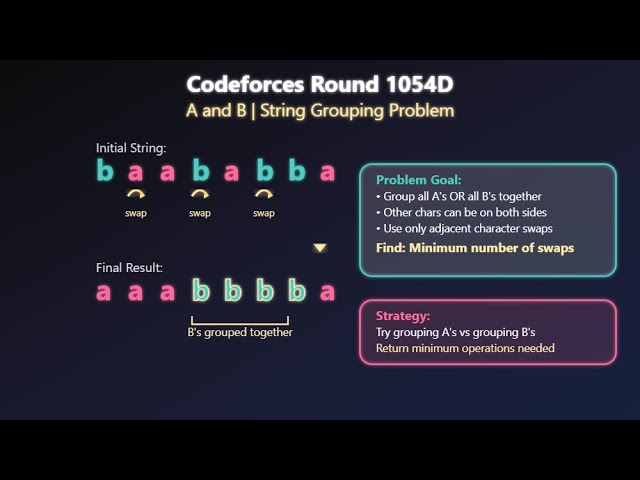 Codeforces Round 1054D
A and B | String Grouping Problem

Initial String:
b a a b a b b a
swap swap swap

Final Result:
a a a b b b b a
B's grouped together

Problem Goal:
• Group all A's OR all B's together
• Other chars can be on both sides
• Use only adjacent character swaps
Find: Minimum number of swaps

Strategy:
Try grouping A's vs grouping B's
Return minimum operations needed